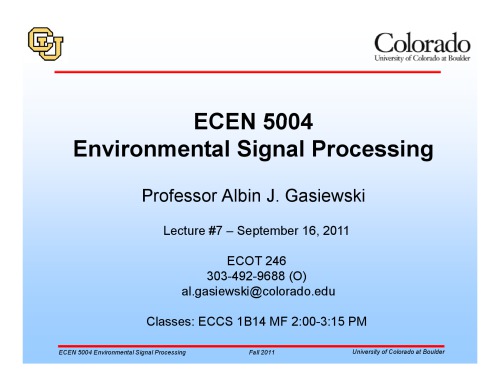 CU

Colorado
University of Colorado at Boulder

ECEN 5004
Environmental Signal Processing

Professor Albin J. Gasiewski

Lecture #7 – September 16, 2011

ECOT 246
303-492-9688 (O)
al.gasiewski@colorado.edu

Classes: ECCS 1B14 MF 2:00-3:15 PM

ECEN 5004 Environmental Signal Processing
Fall 2011
University of Colorado at Boulder